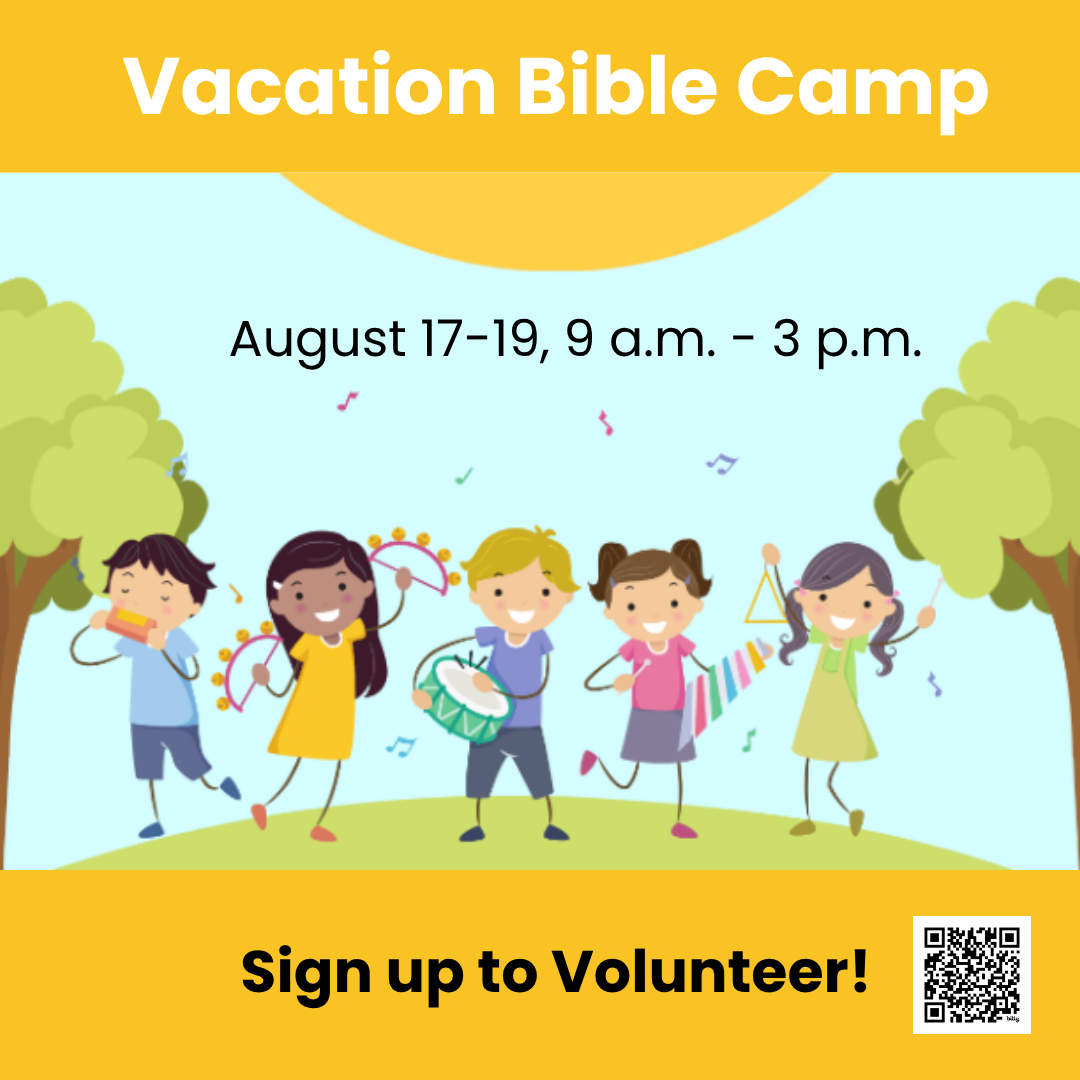 Vacation Bible Camp

August 17-19, 9 a.m. - 3 p.m.

Sign up to Volunteer!